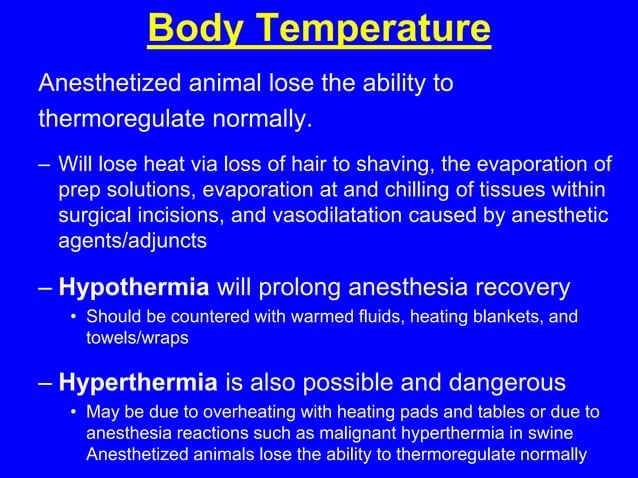 Body Temperature

Anesthetized animal lose the ability to thermoregulate normally.

– Will lose heat via loss of hair to shaving, the evaporation of prep solutions, evaporation at and chilling of tissues within surgical incisions, and vasodilatation caused by anesthetic agents/adjuncts

– Hypothermia will prolong anesthesia recovery

• Should be countered with warmed fluids, heating blankets, and towels/wraps

– Hyperthermia is also possible and dangerous

• May be due to overheating with heating pads and tables or due to anesthesia reactions such as malignant hyperthermia in swine Anesthetized animals lose the ability to thermoregulate normally